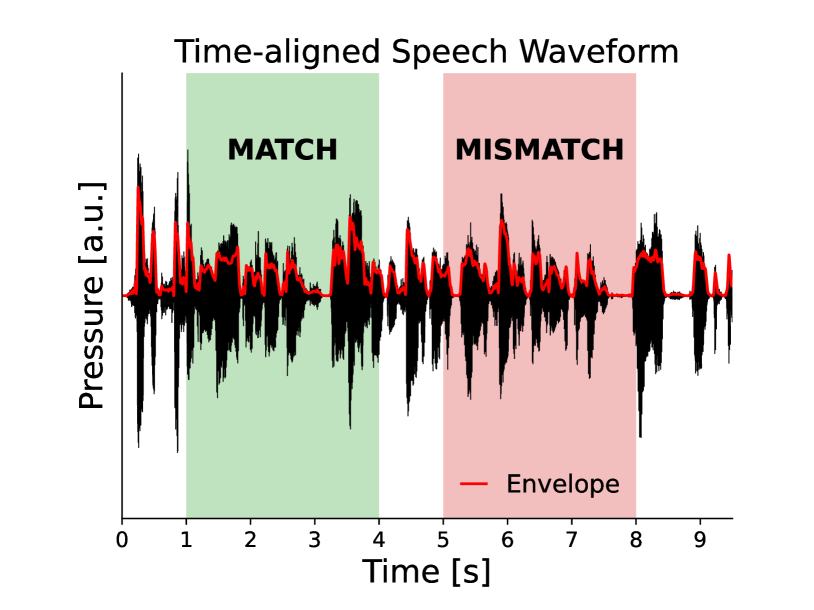 Time-aligned Speech Waveform

MATCH

MISMATCH

Pressure [a.u.]

Envelope

0 1 2 3 4 5 6 7 8 9

Time [s]